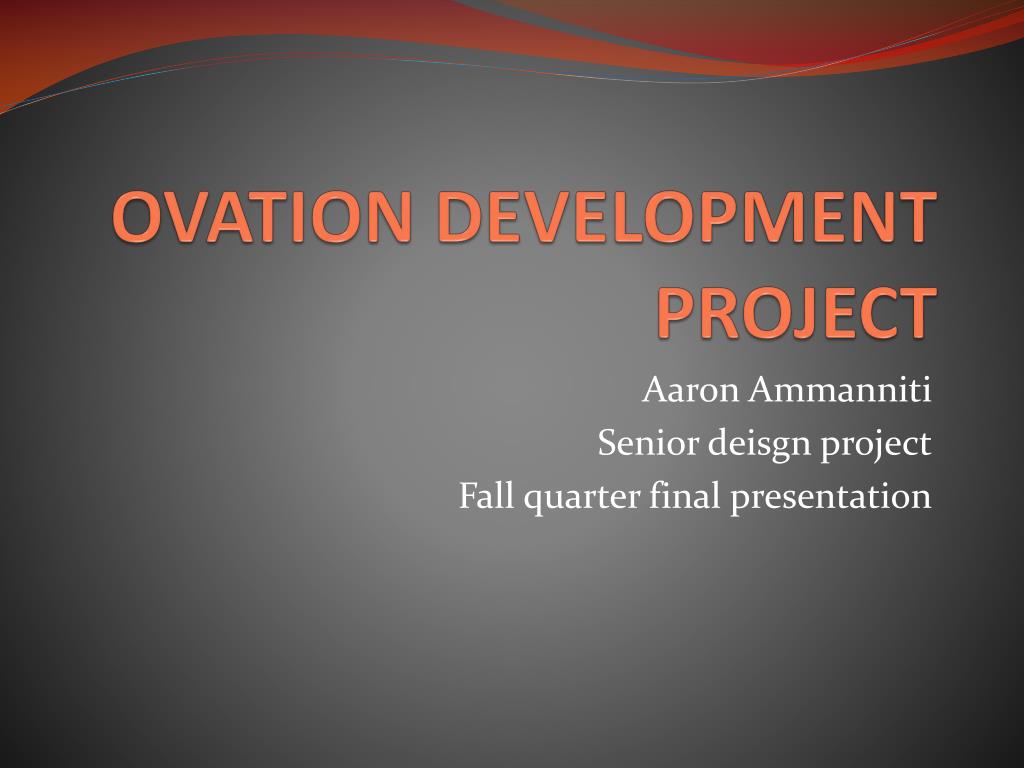 OVATION DEVELOPMENT PROJECT

Aaron Ammanniti
Senior deisgn project
Fall quarter final presentation